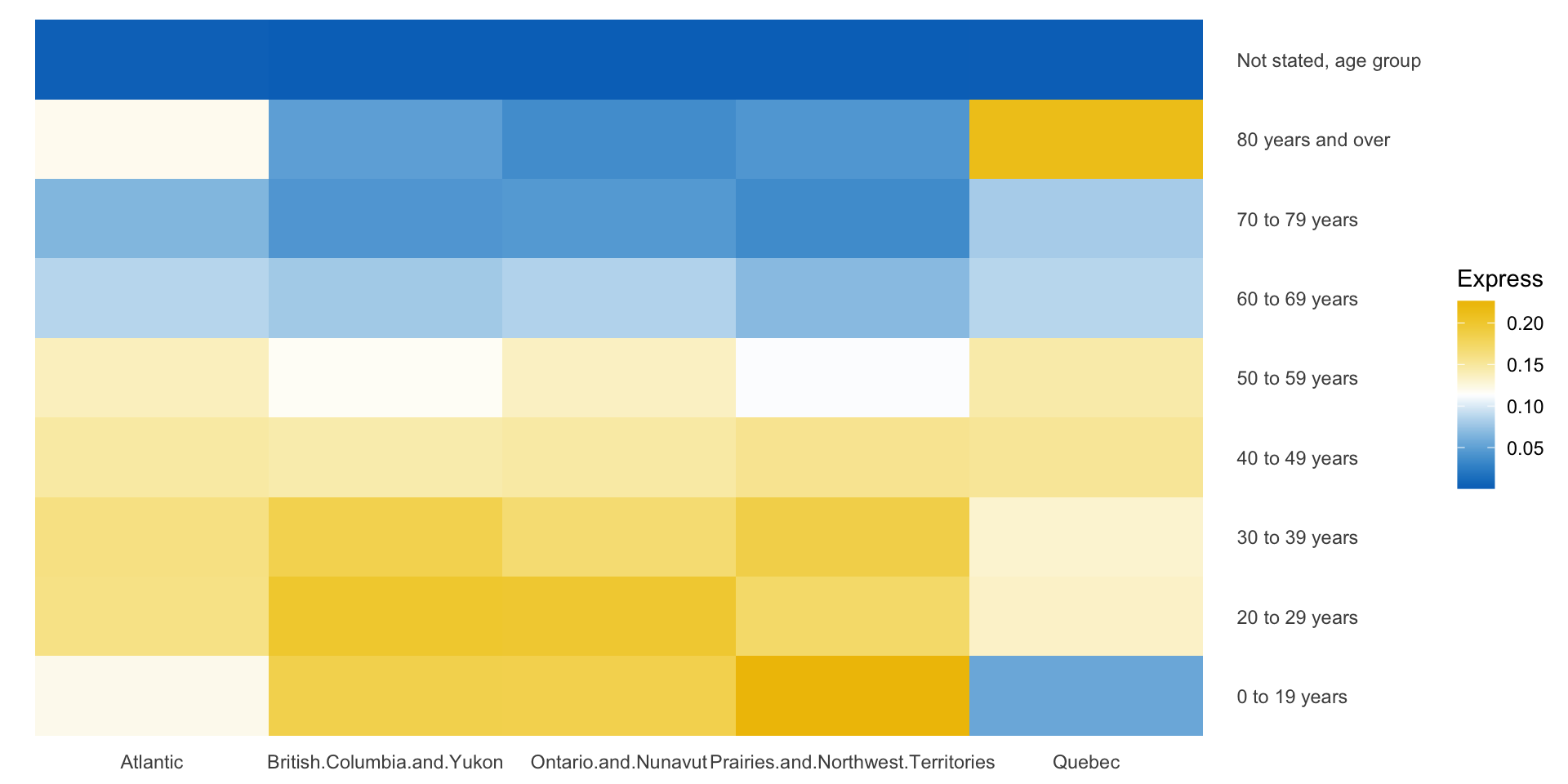 Not stated, age group
80 years and over
70 to 79 years
60 to 69 years
50 to 59 years
40 to 49 years
30 to 39 years
20 to 29 years
0 to 19 years

Atlantic
British.Columbia.and.Yukon
Ontario.and.Nunavut
Prairies.and.Northwest.Territories
Quebec

Express
0.20
0.15
0.10
0.05